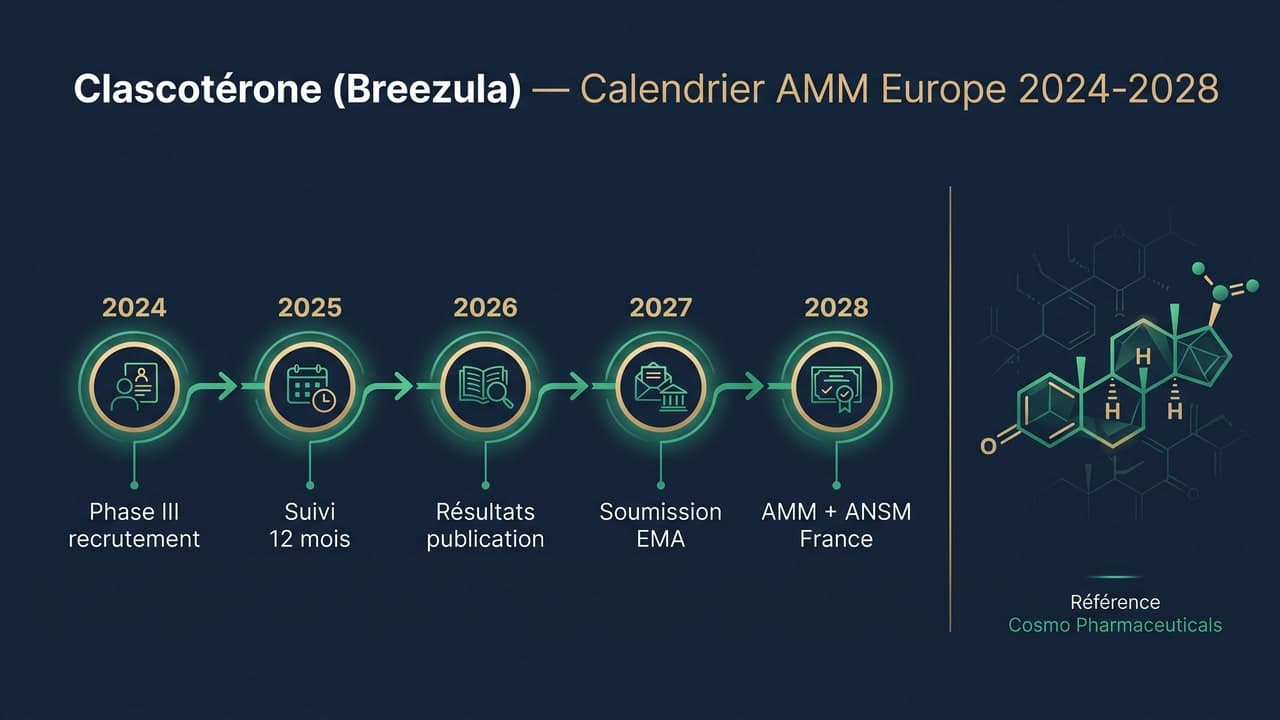 Clascotérone (Breezula) — Calendrier AMM Europe 2024-2028

2024
Phase III recrutement

2025
Suivi 12 mois

2026
Résultats publication

2027
Soumission EMA

2028
AMM + ANSM France

H
H
H
O

Référence
Cosmo Pharmaceuticals